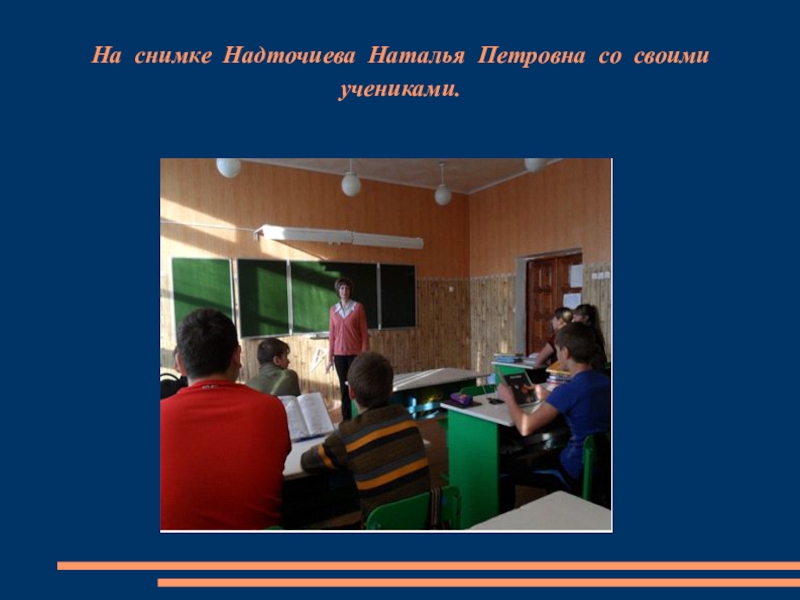 На снимке Надточиева Наталья Петровна со своими учениками.